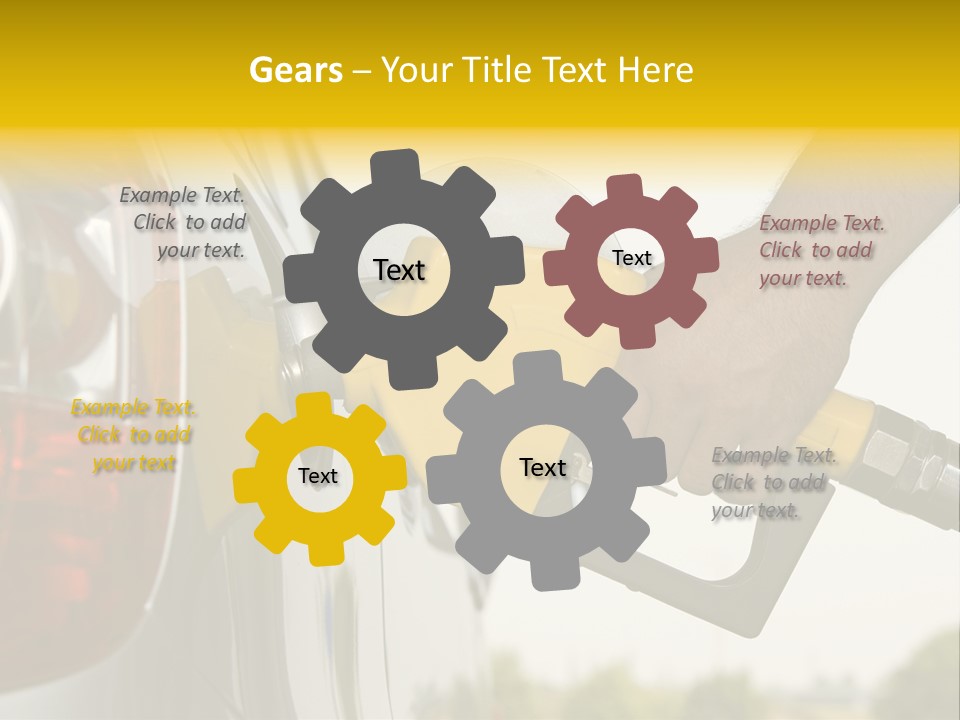 Gears – Your Title Text Here

Example Text. Click to add your text.

Text

Text

Example Text. Click to add your text.

Example Text. Click to add your text

Text

Text

Example Text. Click to add your text.